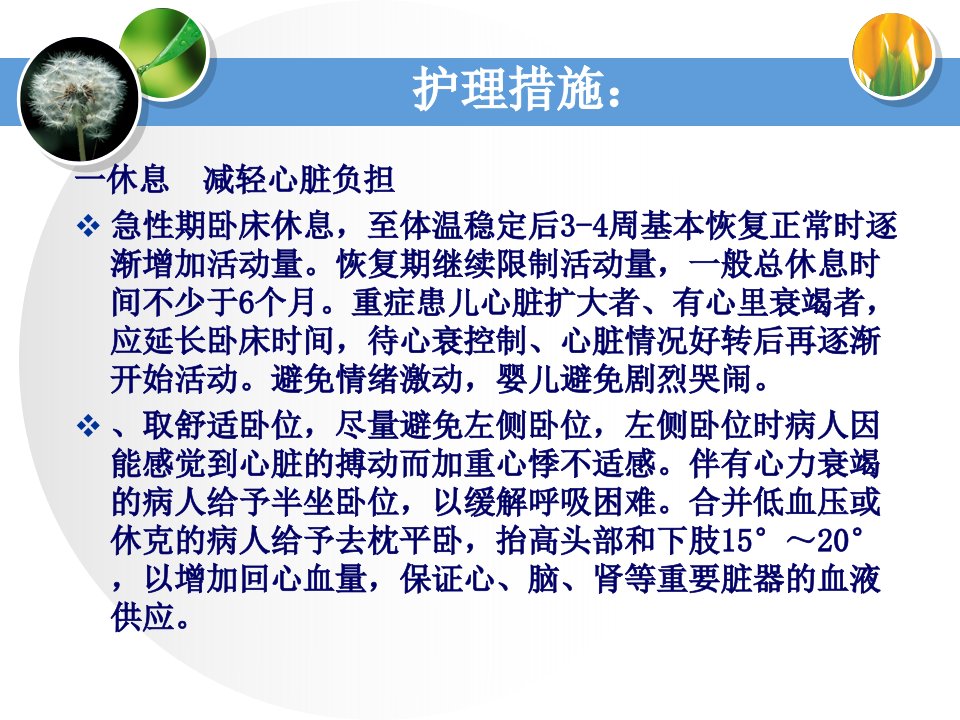 护理措施：

一休息　减轻心脏负担

❖ 急性期卧床休息，至体温稳定后3-4周基本恢复正常时逐渐增加活动量。恢复期继续限制活动量，一般总休息时间不少于6个月。重症患儿心脏扩大者、有心里衰竭者，应延长卧床时间，待心衰控制、心脏情况好转后再逐渐开始活动。避免情绪激动，婴儿避免剧烈哭闹。

❖ 、取舒适卧位，尽量避免左侧卧位，左侧卧位时病人因能感觉到心脏的搏动而加重心悸不适感。伴有心力衰竭的病人给予半坐卧位，以缓解呼吸困难。合并低血压或休克的病人给予去枕平卧，抬高头部和下肢15°～20°，以增加回心血量，保证心、脑、肾等重要脏器的血液供应。